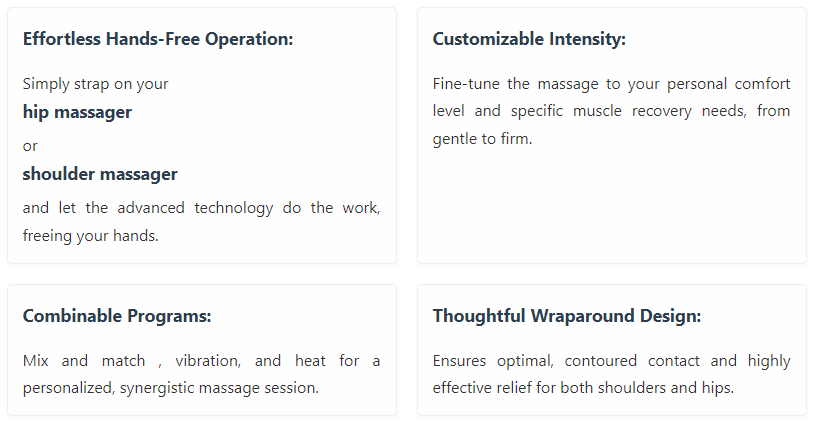 Effortless Hands-Free Operation:

Simply strap on your

hip massager

or

shoulder massager

and let the advanced technology do the work, freeing your hands.

Customizable Intensity:

Fine-tune the massage to your personal comfort level and specific muscle recovery needs, from gentle to firm.

Combinable Programs:

Mix and match , vibration, and heat for a personalized, synergistic massage session.

Thoughtful Wraparound Design:

Ensures optimal, contoured contact and highly effective relief for both shoulders and hips.